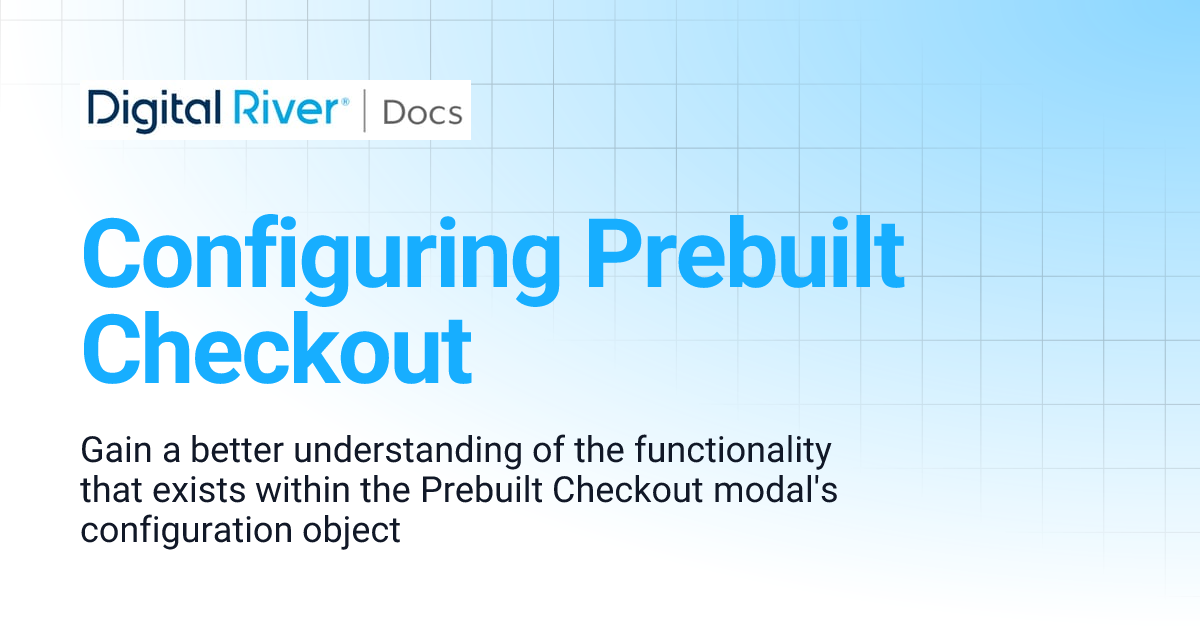 Digital River® | Docs

Configuring Prebuilt Checkout

Gain a better understanding of the functionality that exists within the Prebuilt Checkout modal's configuration object